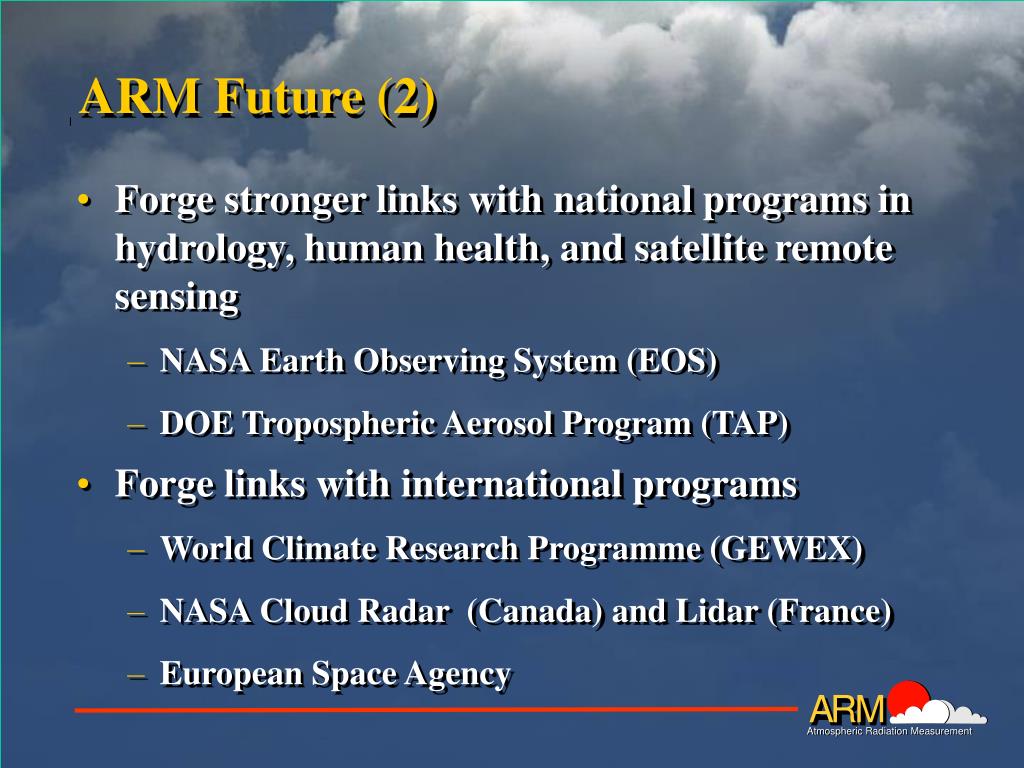 ARM Future (2)

• Forge stronger links with national programs in hydrology, human health, and satellite remote sensing

– NASA Earth Observing System (EOS)

– DOE Tropospheric Aerosol Program (TAP)

• Forge links with international programs

– World Climate Research Programme (GEWEX)

– NASA Cloud Radar (Canada) and Lidar (France)

– European Space Agency

ARM
Atmospheric Radiation Measurement